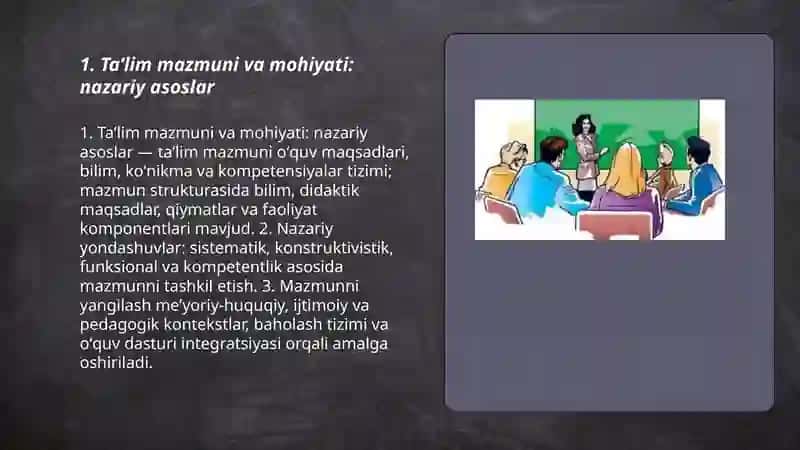 1. Ta'lim mazmuni va mohiyati: nazariy asoslar

1. Ta'lim mazmuni va mohiyati: nazariy asoslar — ta'lim mazmuni o'quv maqsadlari, bilim, ko'nikma va kompetensiyalar tizimi; mazmun strukturasida bilim, didaktik maqsadlar, qiymatlar va faoliyat komponentlari mavjud. 2. Nazariy yondashuvlar: sistematik, konstruktivistik, funksional va kompetentlik asosida mazmunni tashkil etish. 3. Mazmunni yangilash me'yoriy-huquqiy, ijtimoiy va pedagogik kontekstlar, baholash tizimi va o'quv dasturi integratsiyasi orqali amalga oshiriladi.